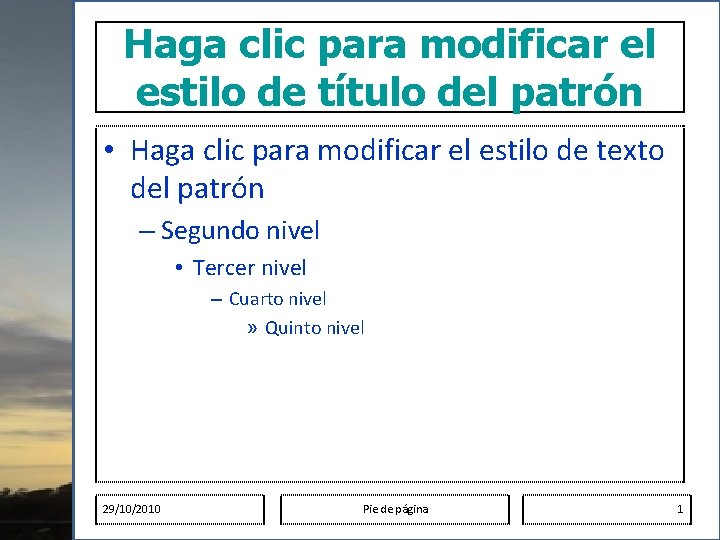 Haga clic para modificar el estilo de título del patrón

• Haga clic para modificar el estilo de texto del patrón

– Segundo nivel

• Tercer nivel

– Cuarto nivel

» Quinto nivel

29/10/2010

Pie de página

1